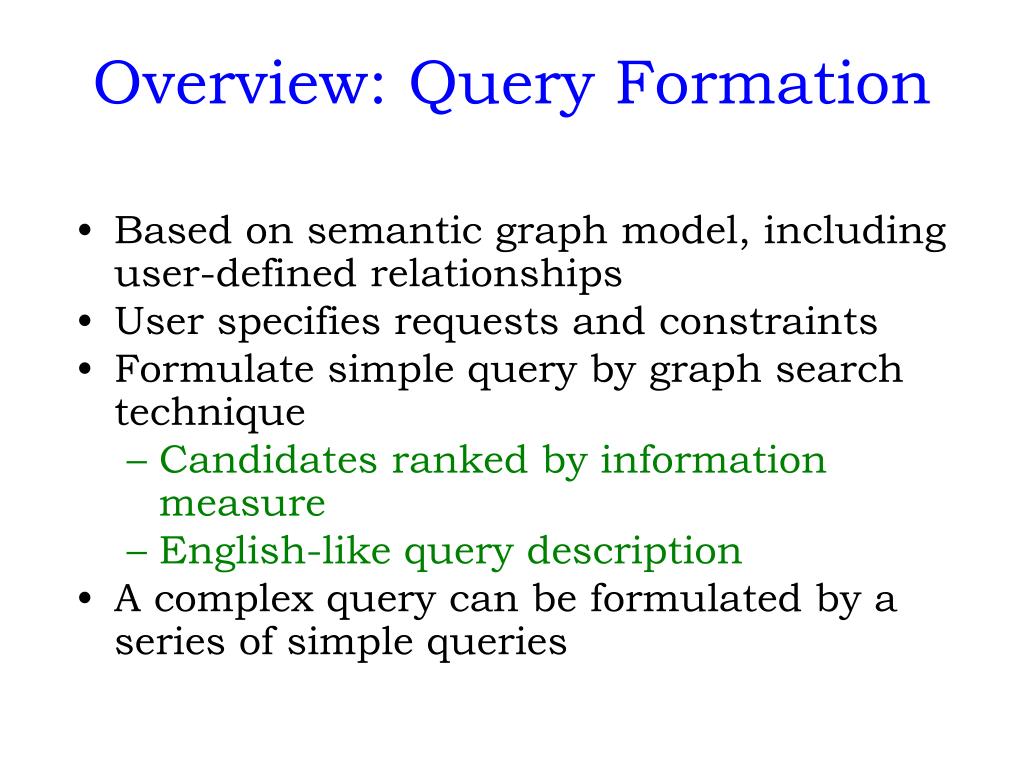 Overview: Query Formation

• Based on semantic graph model, including user-defined relationships
• User specifies requests and constraints
• Formulate simple query by graph search technique
– Candidates ranked by information measure
– English-like query description
• A complex query can be formulated by a series of simple queries